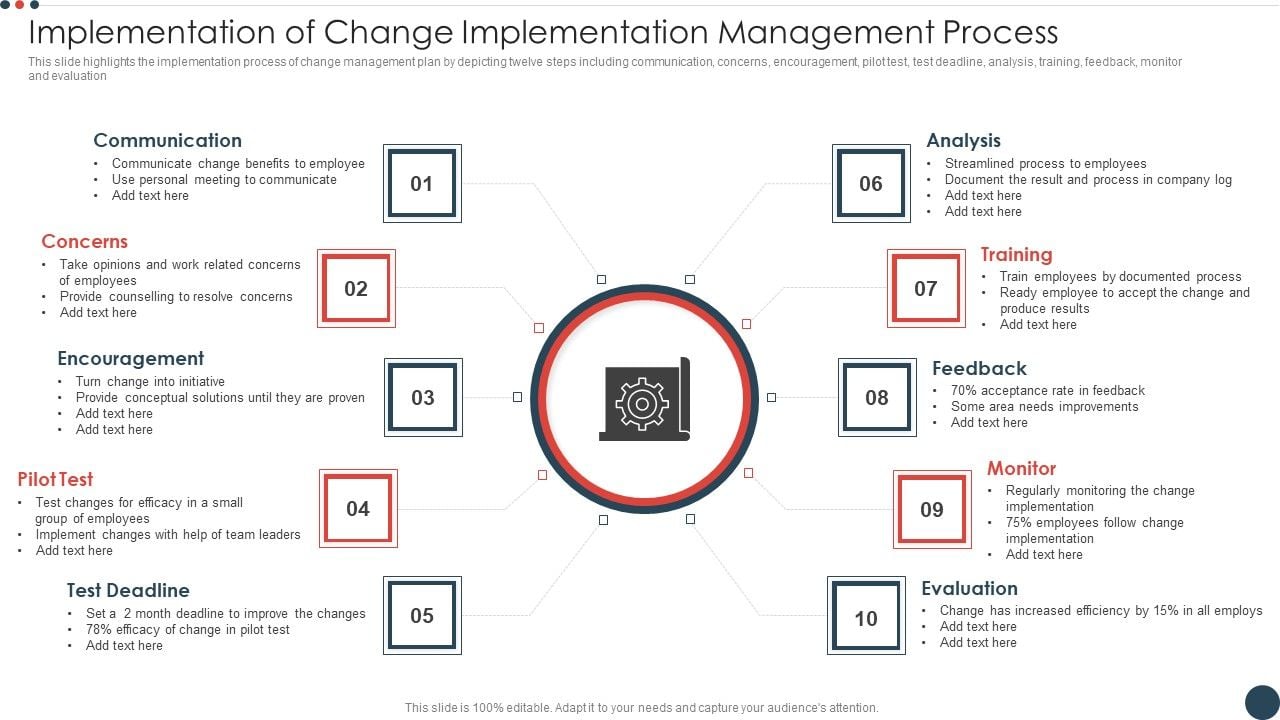 Implementation of Change Implementation Management Process

This slide highlights the implementation process of change management plan by depicting twelve steps including communication, concerns, encouragement, pilot test, test deadline, analysis, training, feedback, monitor and evaluation

Communication
• Communicate change benefits to employee
• Use personal meeting to communicate
• Add text here

01

Concerns
• Take opinions and work related concerns of employees
• Provide counselling to resolve concerns
• Add text here

02

Encouragement
• Turn change into initiative
• Provide conceptual solutions until they are proven
• Add text here
• Add text here

03

Pilot Test
• Test changes for efficacy in a small group of employees
• Implement changes with help of team leaders
• Add text here

04

Test Deadline
• Set a 2 month deadline to improve the changes
• 78% efficacy of change in pilot test
• Add text here

05

06

Analysis
• Streamlined process to employees
• Document the result and process in company log
• Add text here
• Add text here

07

Training
• Train employees by documented process
• Ready employee to accept the change and produce results
• Add text here

08

Feedback
• 70% acceptance rate in feedback
• Some area needs improvements
• Add text here

09

Monitor
• Regularly monitoring the change implementation
• 75% employees follow change implementation
• Add text here

10

Evaluation
• Change has increased efficiency by 15% in all employs
• Add text here
• Add text here

This slide is 100% editable. Adapt it to your needs and capture your audience's attention.